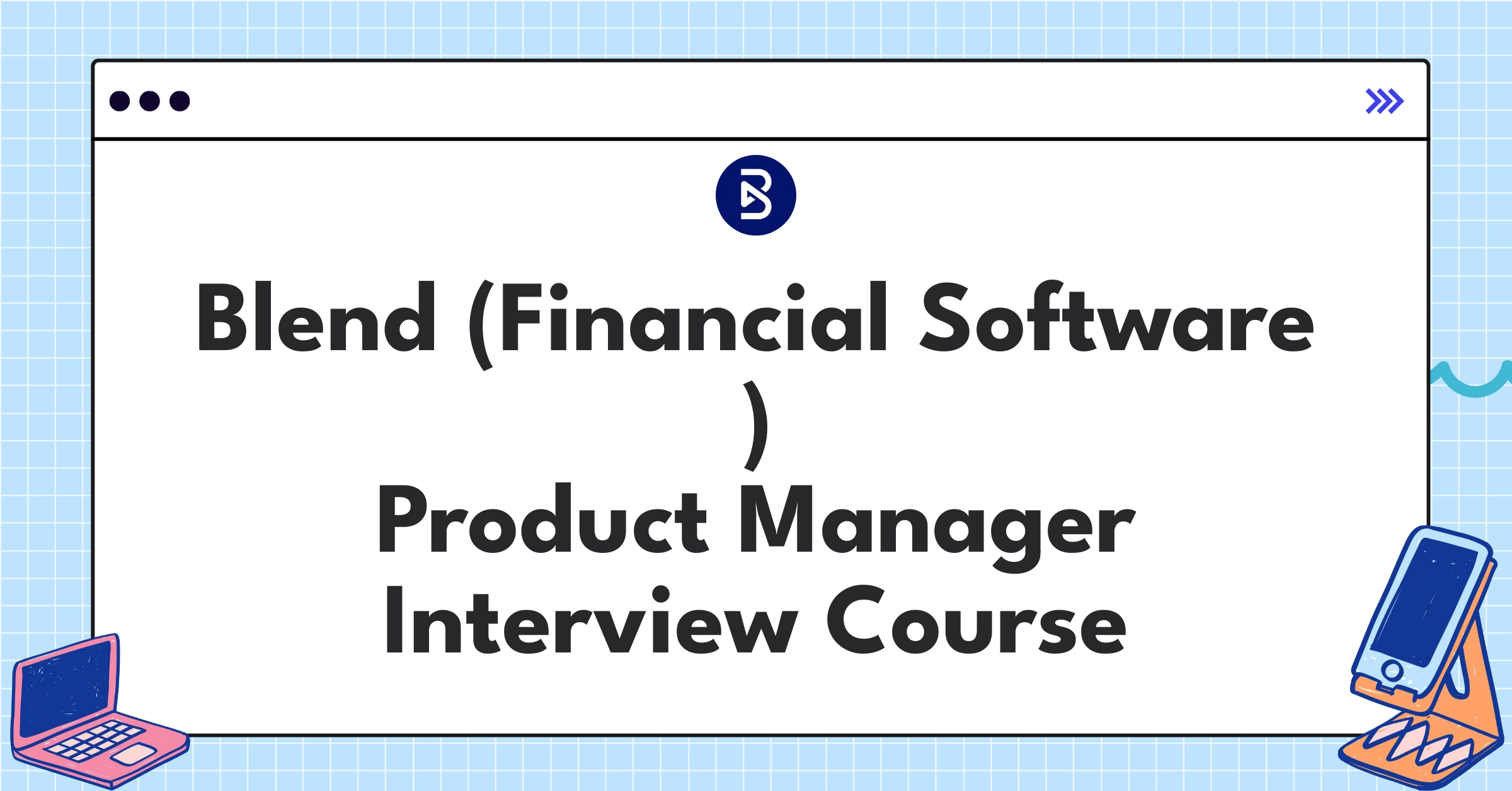 Blend (Financial Software )
Product Manager Interview Course